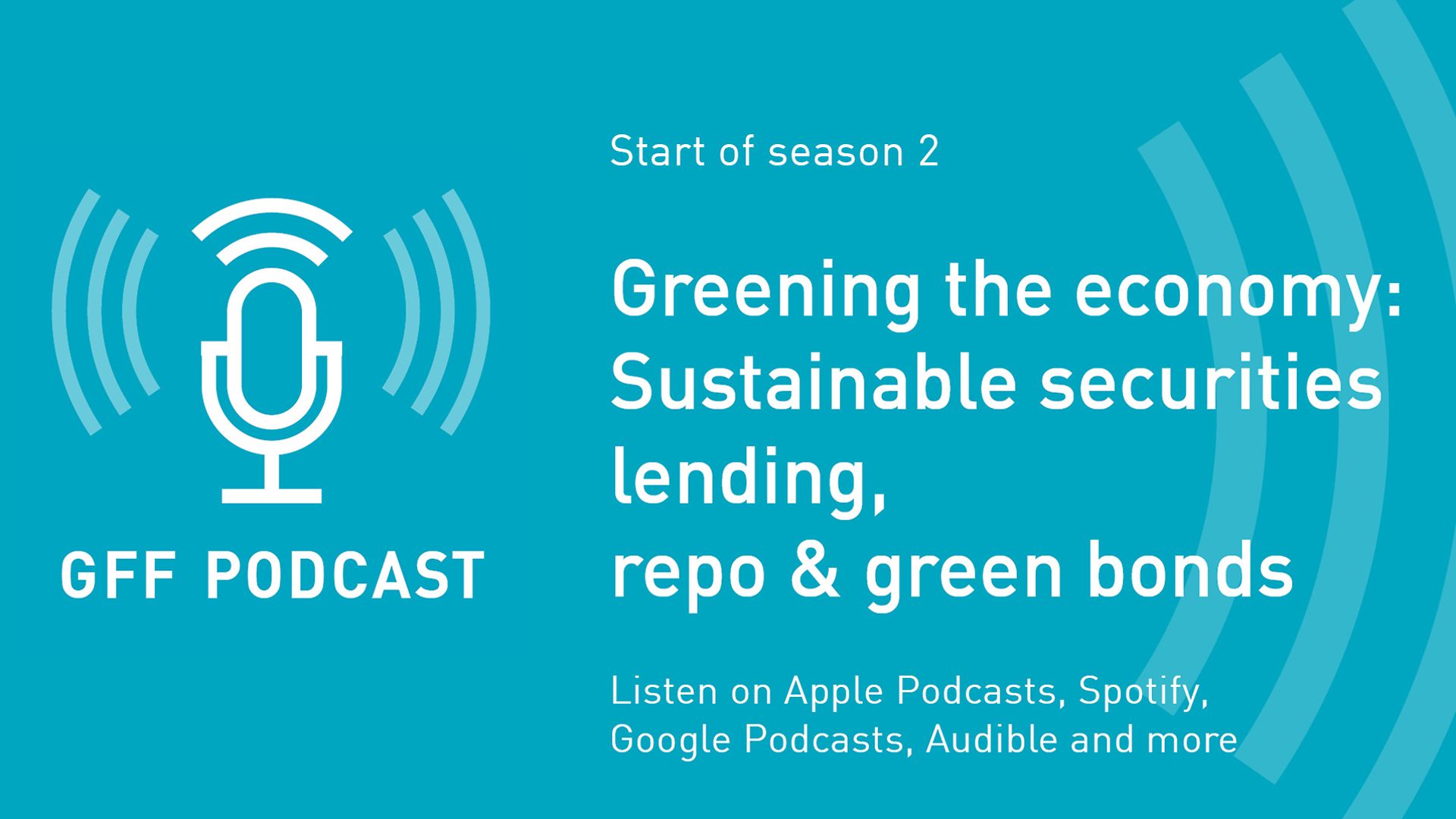 GFF PODCAST

Start of season 2

Greening the economy: Sustainable securities lending, repo & green bonds

Listen on Apple Podcasts, Spotify, Google Podcasts, Audible and more